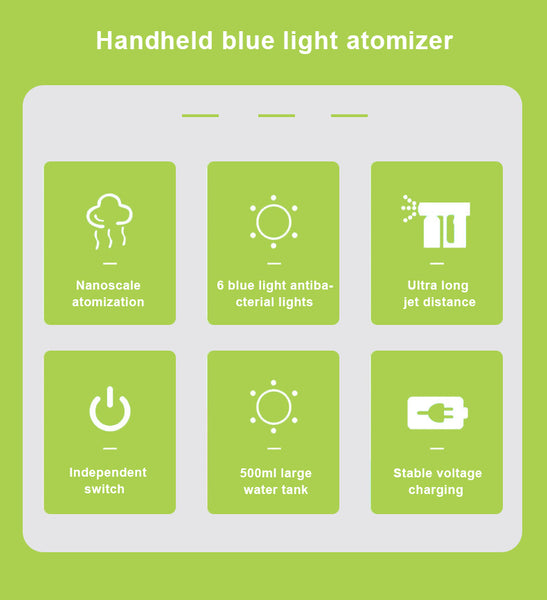 Handheld blue light atomizer

Nanoscale atomization

6 blue light antibacterial lights

Ultra long jet distance

Independent switch

500ml large water tank

Stable voltage charging